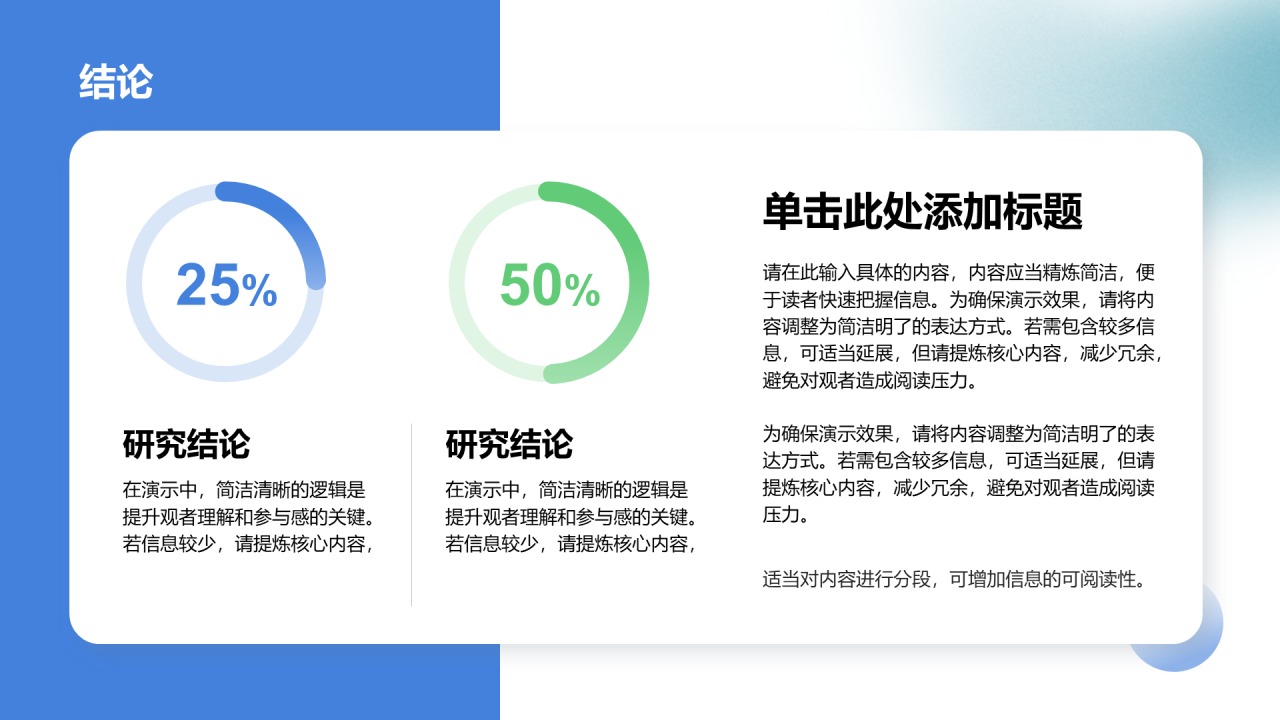 结论

25%

研究结论

在演示中，简洁清晰的逻辑是提升观者理解和参与感的关键。若信息较少，请提炼核心内容，

50%

研究结论

在演示中，简洁清晰的逻辑是提升观者理解和参与感的关键。若信息较少，请提炼核心内容，

单击此处添加标题

请在此输入具体的内容，内容应当精炼简洁，便于读者快速把握信息。为确保演示效果，请将内容调整为简洁明了的表达方式。若需包含较多信息，可适当延展，但请提炼核心内容，减少冗余，避免对观者造成阅读压力。

为确保演示效果，请将内容调整为简洁明了的表达方式。若需包含较多信息，可适当延展，但请提炼核心内容，减少冗余，避免对观者造成阅读压力。

适当对内容进行分段，可增加信息的可阅读性。